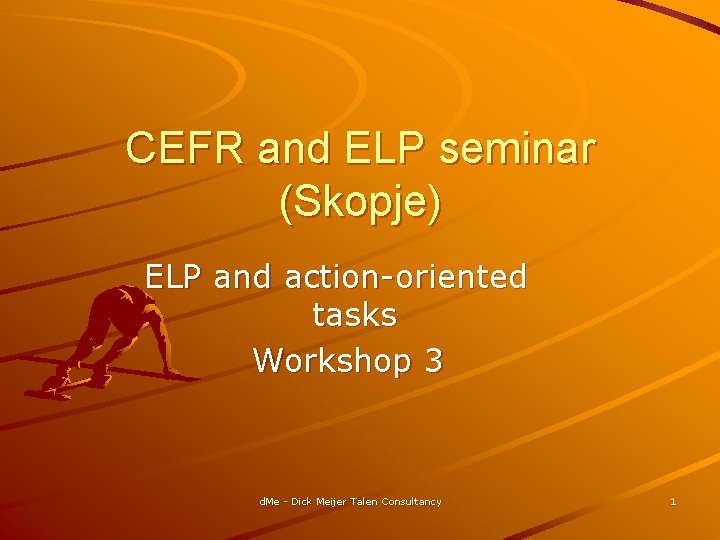 CEFR and ELP seminar (Skopje)

ELP and action-oriented tasks

Workshop 3

dMe - Dick Meijer Talen Consultancy

1